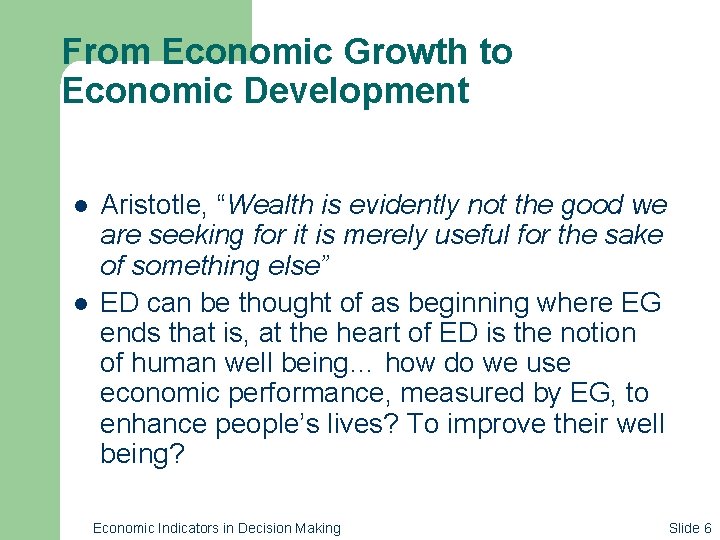 From Economic Growth to Economic Development

• Aristotle, "Wealth is evidently not the good we are seeking for it is merely useful for the sake of something else"
• ED can be thought of as beginning where EG ends that is, at the heart of ED is the notion of human well being… how do we use economic performance, measured by EG, to enhance people's lives? To improve their well being?

Economic Indicators in Decision Making
Slide 6